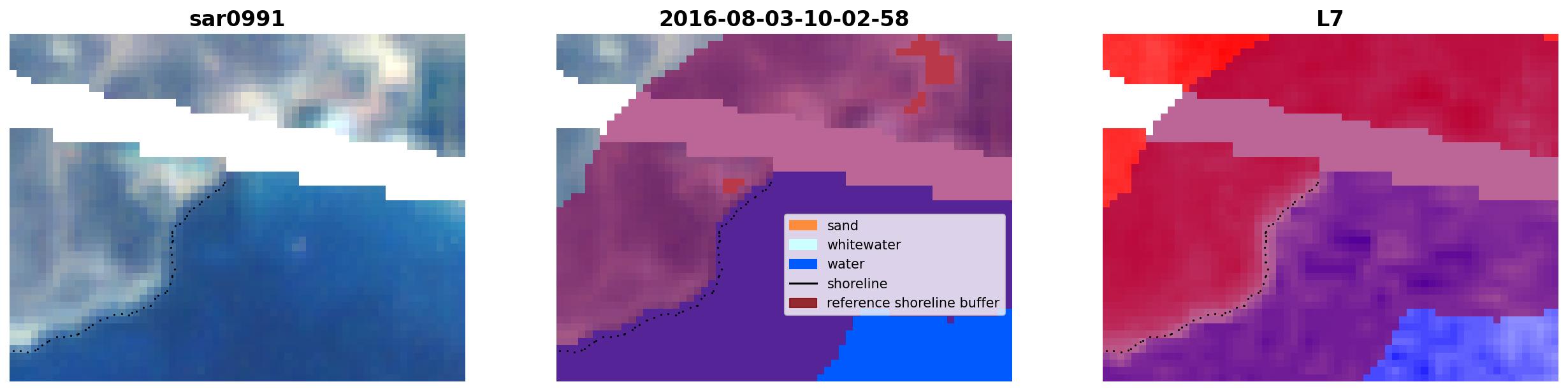 sar0991

2016-08-03-10-02-58

sand
whitewater
water
shoreline
reference shoreline buffer

L7